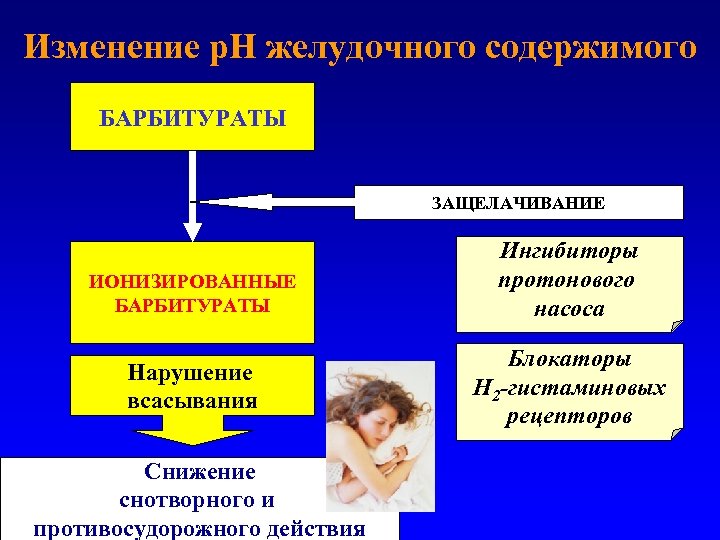 Изменение рН желудочного содержимого

БАРБИТУРАТЫ

ЗАЩЕЛАЧИВАНИЕ

ИОНИЗИРОВАННЫЕ БАРБИТУРАТЫ

Ингибиторы протонового насоса

Нарушение всасывания

Блокаторы $H_2$-гистаминовых рецепторов

Снижение снотворного и противосудорожного действия